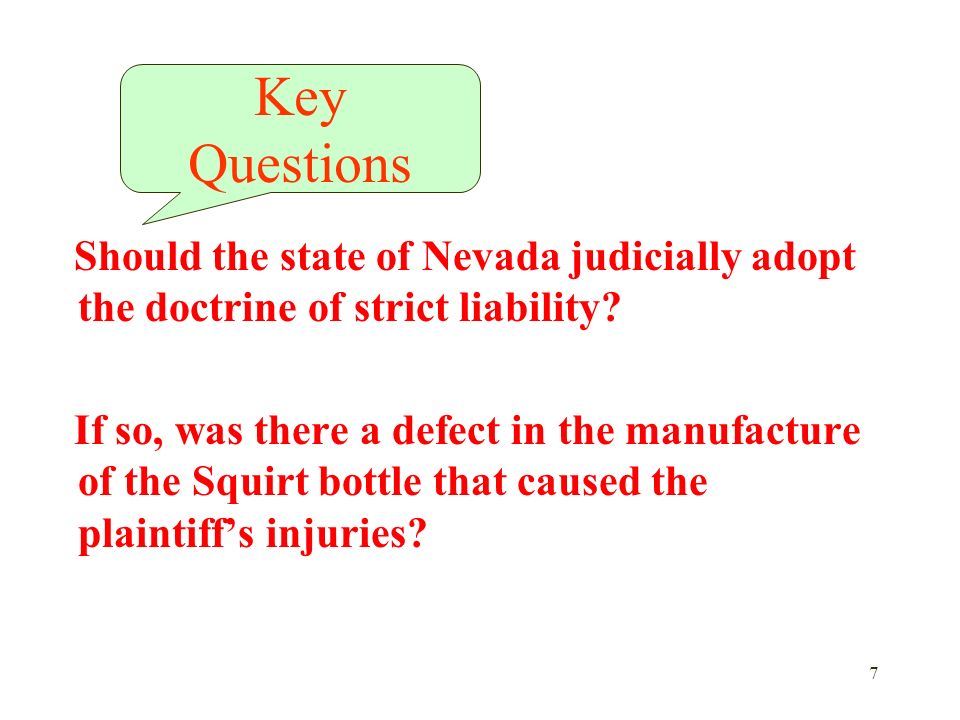 Key Questions

Should the state of Nevada judicially adopt the doctrine of strict liability?

If so, was there a defect in the manufacture of the Squirt bottle that caused the plaintiff’s injuries?

7